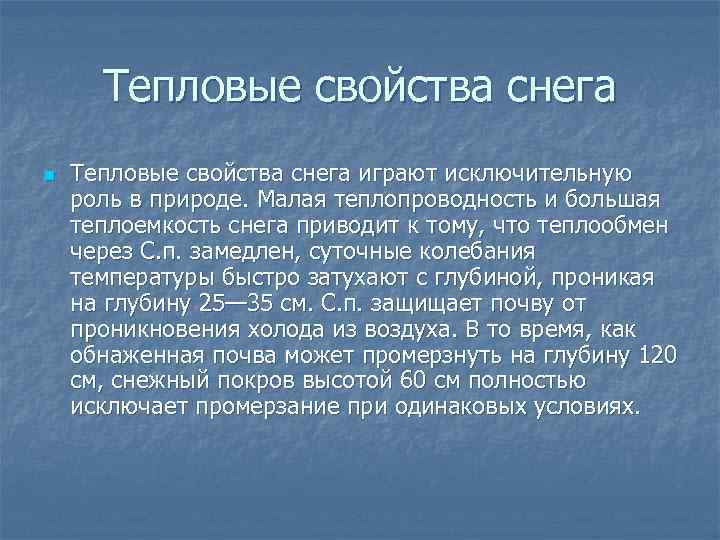 Тепловые свойства снега

Тепловые свойства снега играют исключительную роль в природе. Малая теплопроводность и большая теплоемкость снега приводит к тому, что теплообмен через С.п. замедлен, суточные колебания температуры быстро затухают с глубиной, проникая на глубину 25—35 см. С.п. защищает почву от проникновения холода из воздуха. В то время, как обнаженная почва может промерзнуть на глубину 120 см, снежный покров высотой 60 см полностью исключает промерзание при одинаковых условиях.